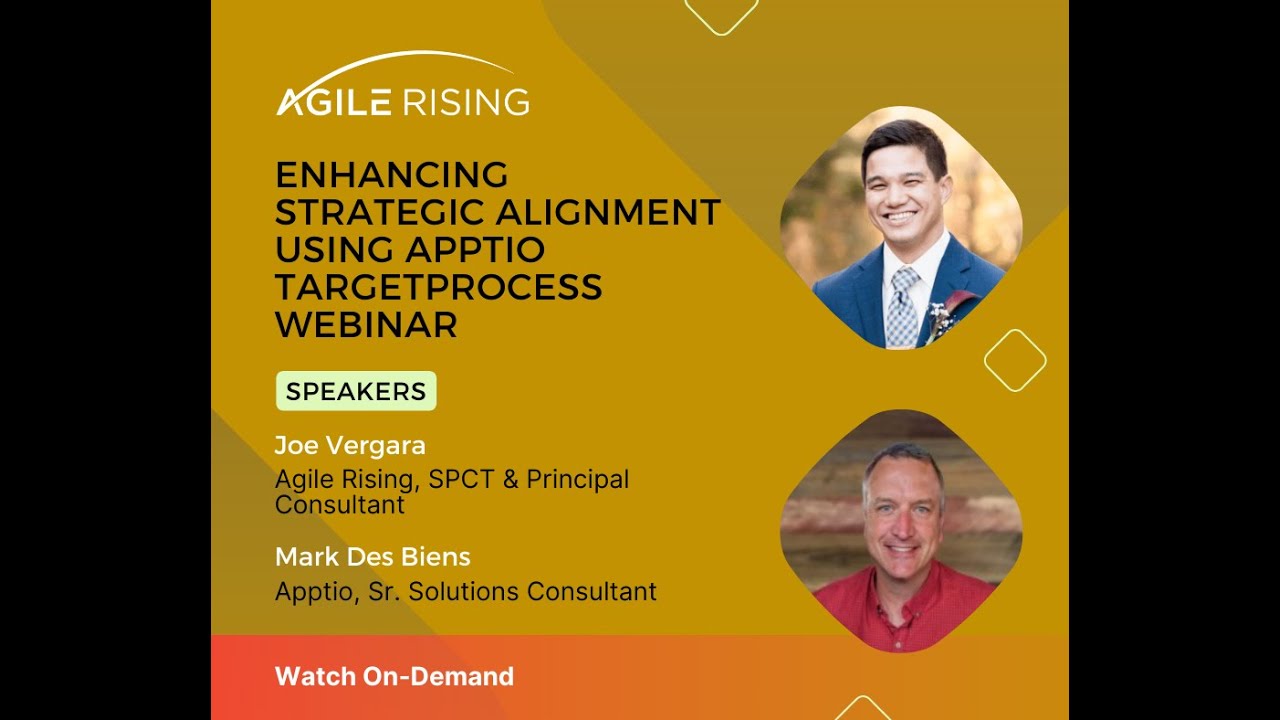 AGILE RISING

ENHANCING STRATEGIC ALIGNMENT USING APPTIO TARGETPROCESS WEBINAR

SPEAKERS

Joe Vergara
Agile Rising, SPCT & Principal Consultant

Mark Des Biens
Apptio, Sr. Solutions Consultant

Watch On-Demand